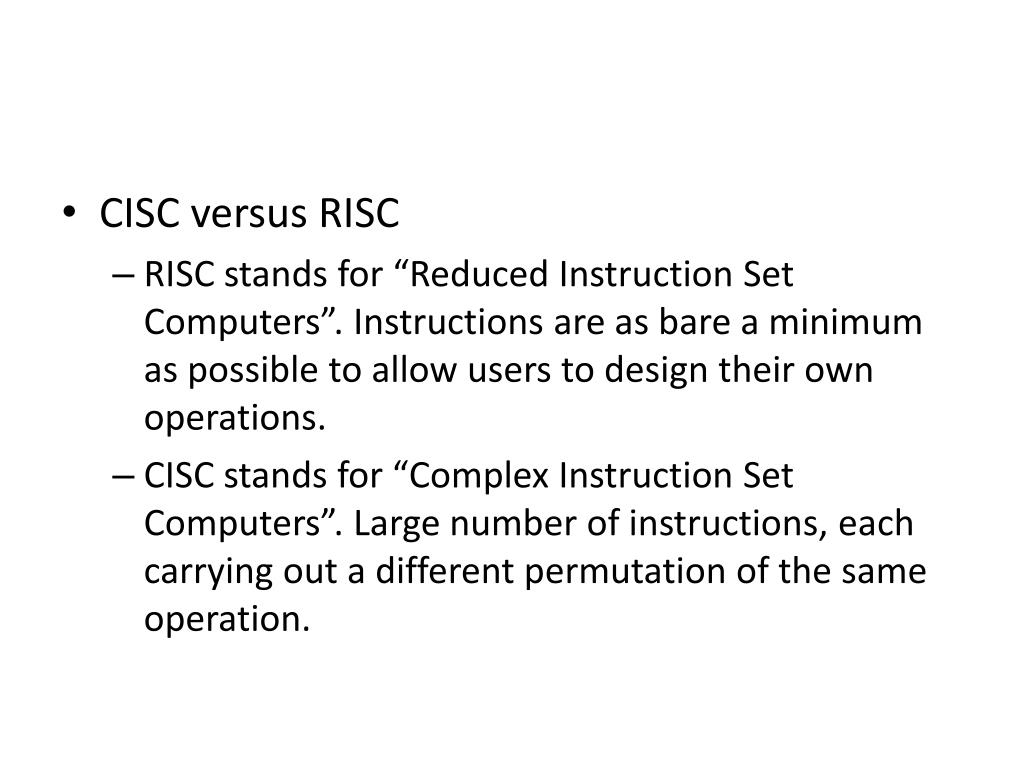 • CISC versus RISC
– RISC stands for “Reduced Instruction Set Computers”. Instructions are as bare a minimum as possible to allow users to design their own operations.
– CISC stands for “Complex Instruction Set Computers”. Large number of instructions, each carrying out a different permutation of the same operation.